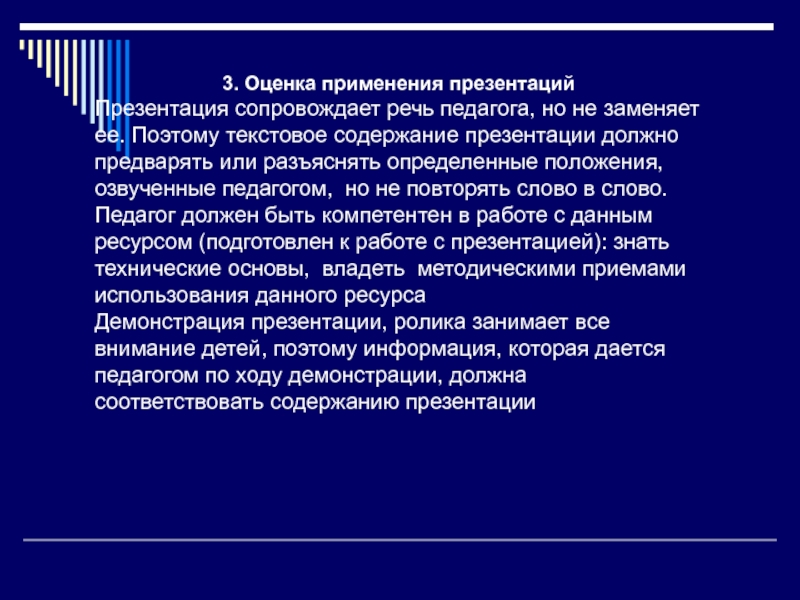 3. Оценка применения презентаций

Презентация сопровождает речь педагога, но не заменяет ее. Поэтому текстовое содержание презентации должно предварять или разъяснять определенные положения, озвученные педагогом, но не повторять слово в слово.
Педагог должен быть компетентен в работе с данным ресурсом (подготовлен к работе с презентацией): знать технические основы, владеть методическими приемами использования данного ресурса
Демонстрация презентации, ролика занимает все внимание детей, поэтому информация, которая дается педагогом по ходу демонстрации, должна соответствовать содержанию презентации